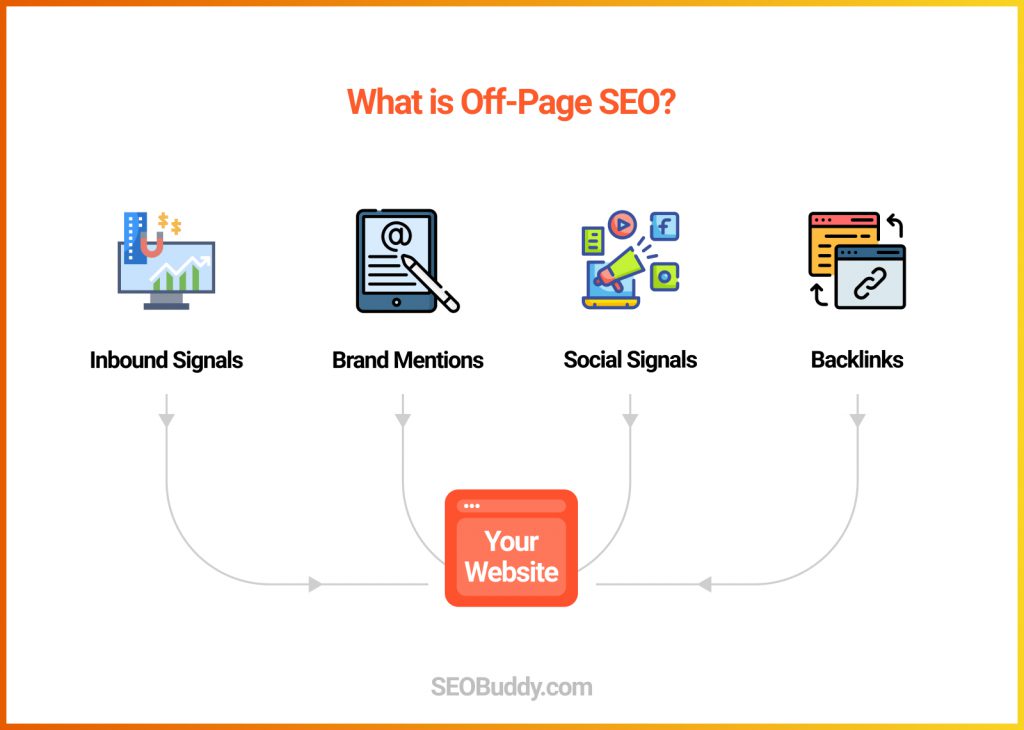 What is Off-Page SEO?

Inbound Signals

Brand Mentions

Social Signals

Backlinks

Your Website

SEOBuddy.com